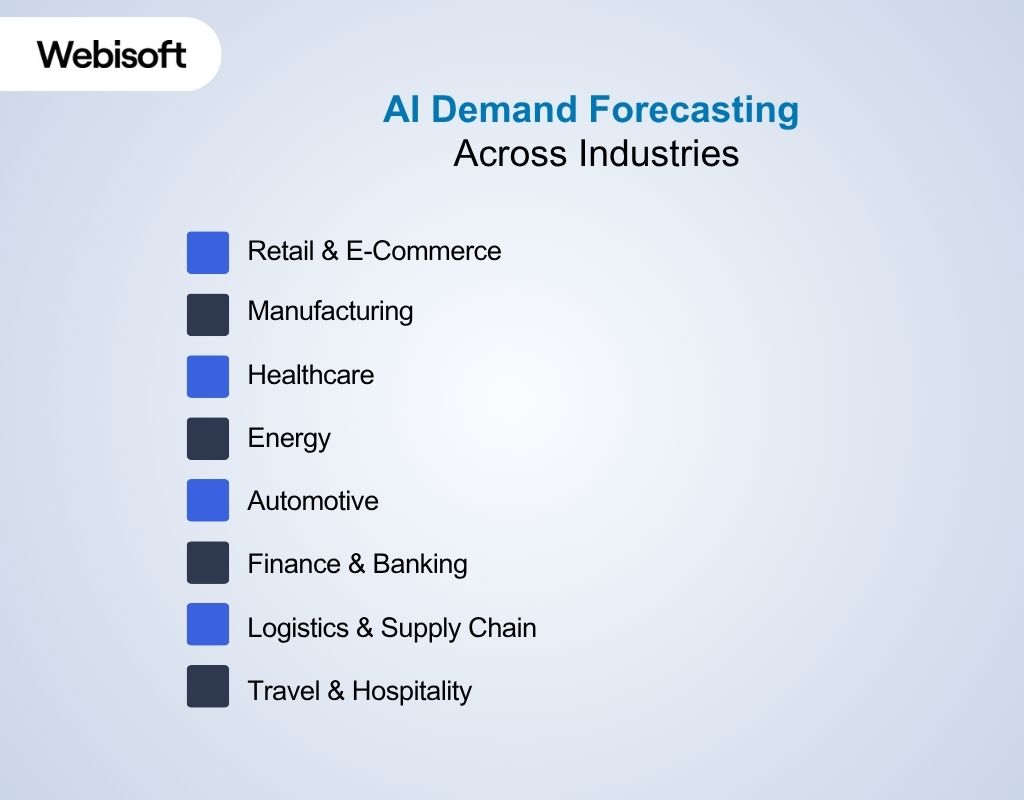 Webisoft

AI Demand Forecasting
Across Industries

Retail & E-Commerce
Manufacturing
Healthcare
Energy
Automotive
Finance & Banking
Logistics & Supply Chain
Travel & Hospitality